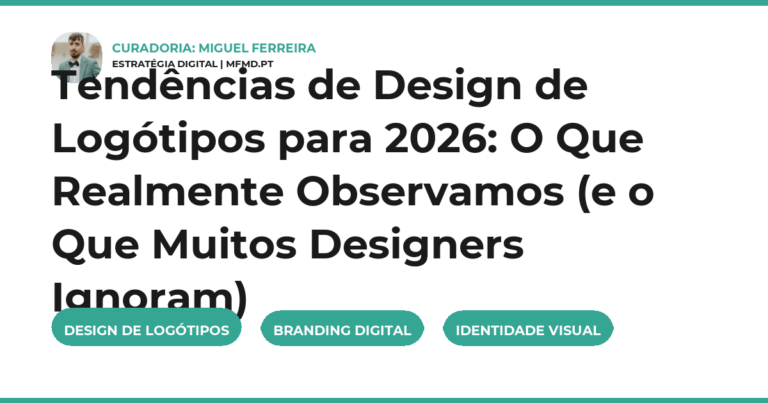 CURADORIA: MIGUEL FERREIRA
ESTRATÉGIA DIGITAL | MFMD.PT

Tendências de Design de Logótipos para 2026: O Que Realmente Observamos (e o Que Muitos Designers Ignoram)

DESIGN DE LOGÓTIPOS

BRANDING DIGITAL

IDENTIDADE VISUAL